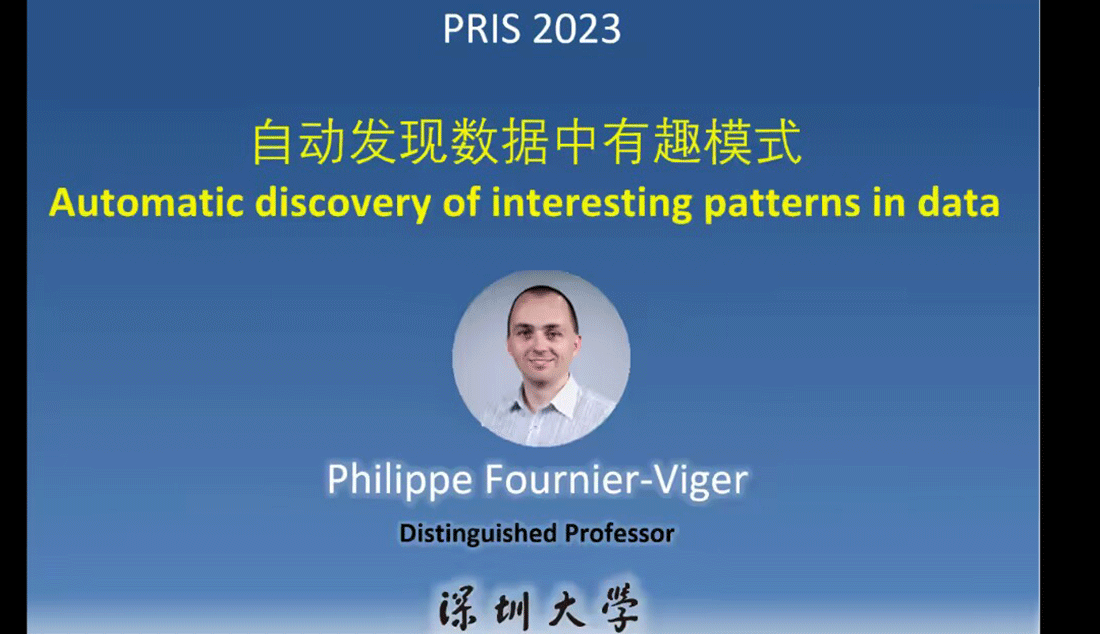 PRIS 2023

自动发现数据中有趣模式

Automatic discovery of interesting patterns in data

Philippe Fournier-Viger

Distinguished Professor

深圳大学